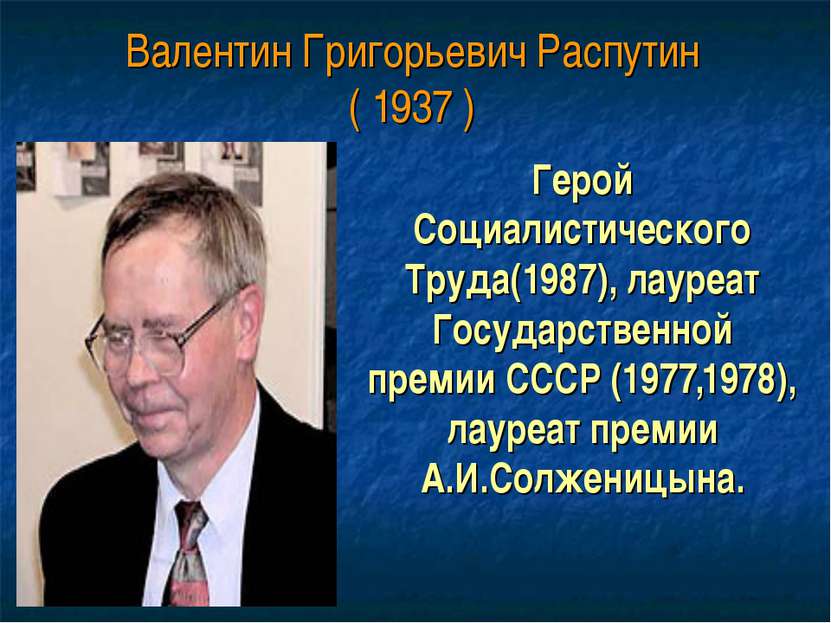 Валентин Григорьевич Распутин
( 1937 )

Герой Социалистического Труда(1987), лауреат Государственной премии СССР (1977,1978), лауреат премии А.И.Солженицына.